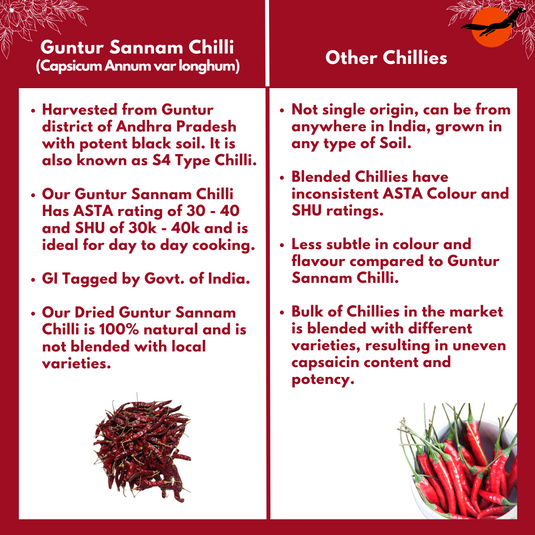 Guntur Sannam Chilli
(Capsicum Annum var longhum)

• Harvested from Guntur district of Andhra Pradesh with potent black soil. It is also known as S4 Type Chilli.

• Our Guntur Sannam Chilli Has ASTA rating of 30 - 40 and SHU of 30k - 40k and is ideal for day to day cooking.

• GI Tagged by Govt. of India.

• Our Dried Guntur Sannam Chilli is 100% natural and is not blended with local varieties.

Other Chillies

• Not single origin, can be from anywhere in India, grown in any type of Soil.

• Blended Chillies have inconsistent ASTA Colour and SHU ratings.

• Less subtle in colour and flavour compared to Guntur Sannam Chilli.

• Bulk of Chillies in the market is blended with different varieties, resulting in uneven capsaicin content and potency.